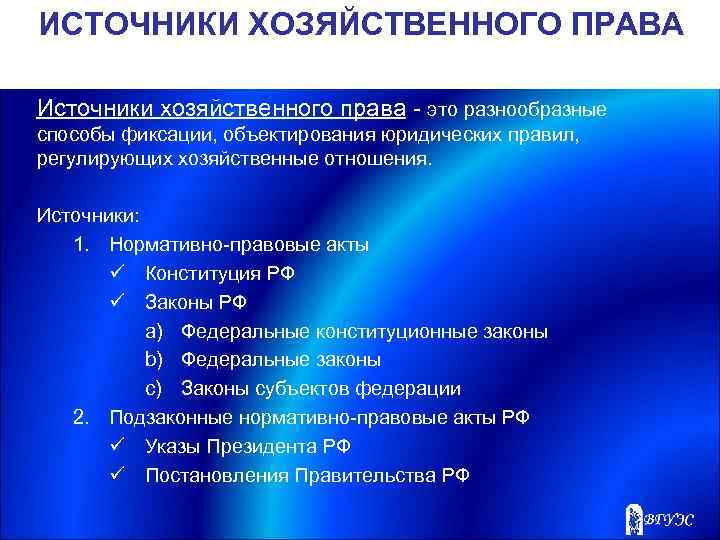 ИСТОЧНИКИ ХОЗЯЙСТВЕННОГО ПРАВА

Источники хозяйственного права - это разнообразные способы фиксации, объектирования юридических правил, регулирующих хозяйственные отношения.

Источники:
1. Нормативно-правовые акты
✓ Конституция РФ
✓ Законы РФ
a) Федеральные конституционные законы
b) Федеральные законы
c) Законы субъектов федерации
2. Подзаконные нормативно-правовые акты РФ
✓ Указы Президента РФ
✓ Постановления Правительства РФ

ВГУЭС